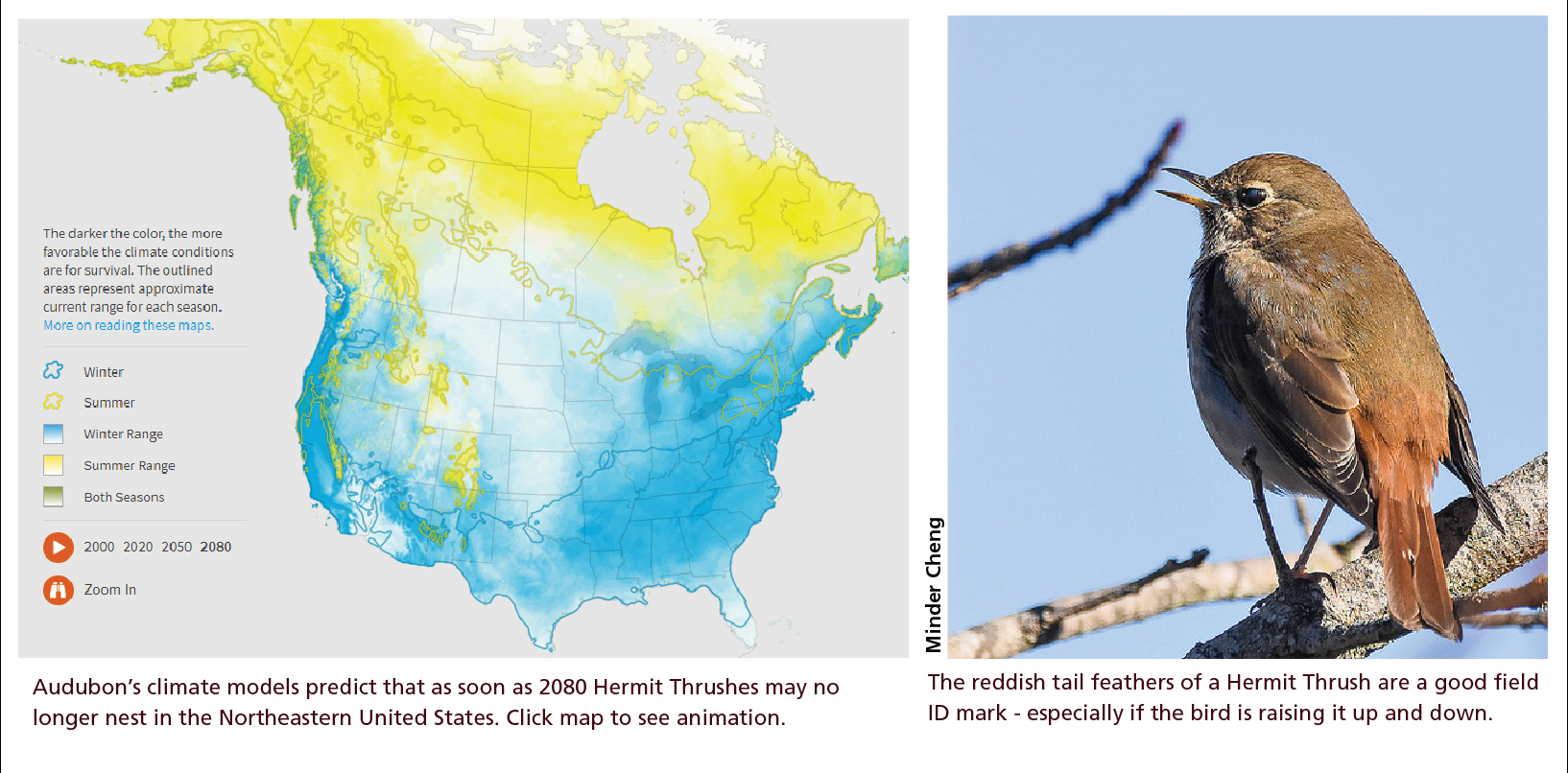 The darker the color, the more favorable the climate conditions are for survival. The outlined areas represent approximate current range for each season.
More on reading these maps.

Winter

Summer

Winter Range

Summer Range

Both Seasons

2000 2020 2050 2080

Zoom In

Audubon's climate models predict that as soon as 2080 Hermit Thrushes may no longer nest in the Northeastern United States. Click map to see animation.

Minder Cheng

The reddish tail feathers of a Hermit Thrush are a good field ID mark - especially if the bird is raising it up and down.